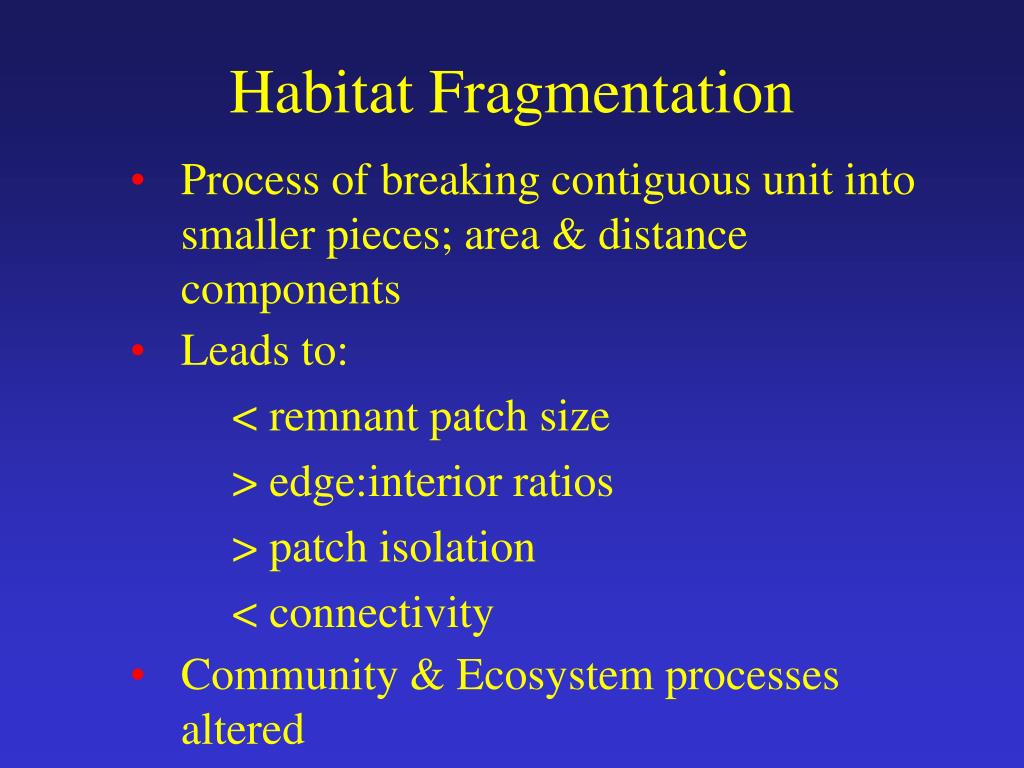 Habitat Fragmentation

• Process of breaking contiguous unit into smaller pieces; area & distance components
• Leads to:
< remnant patch size
> edge:interior ratios
> patch isolation
< connectivity
• Community & Ecosystem processes altered